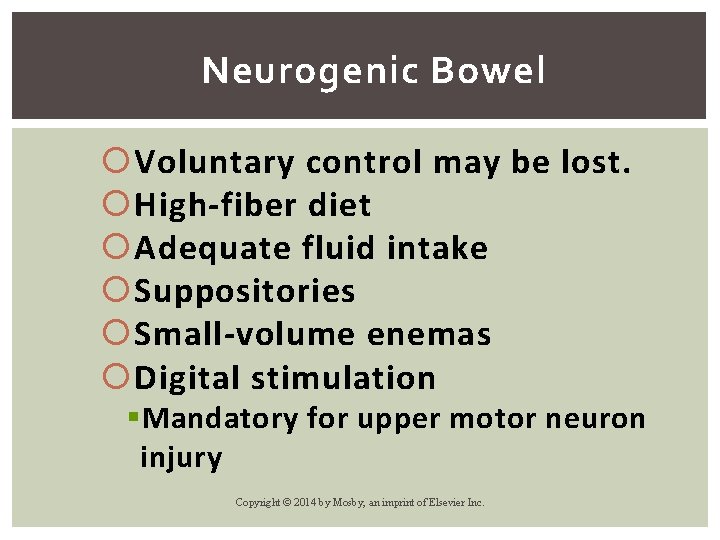 Neurogenic Bowel

Voluntary control may be lost.
High-fiber diet
Adequate fluid intake
Suppositories
Small-volume enemas
Digital stimulation
Mandatory for upper motor neuron injury

Copyright © 2014 by Mosby, an imprint of Elsevier Inc.